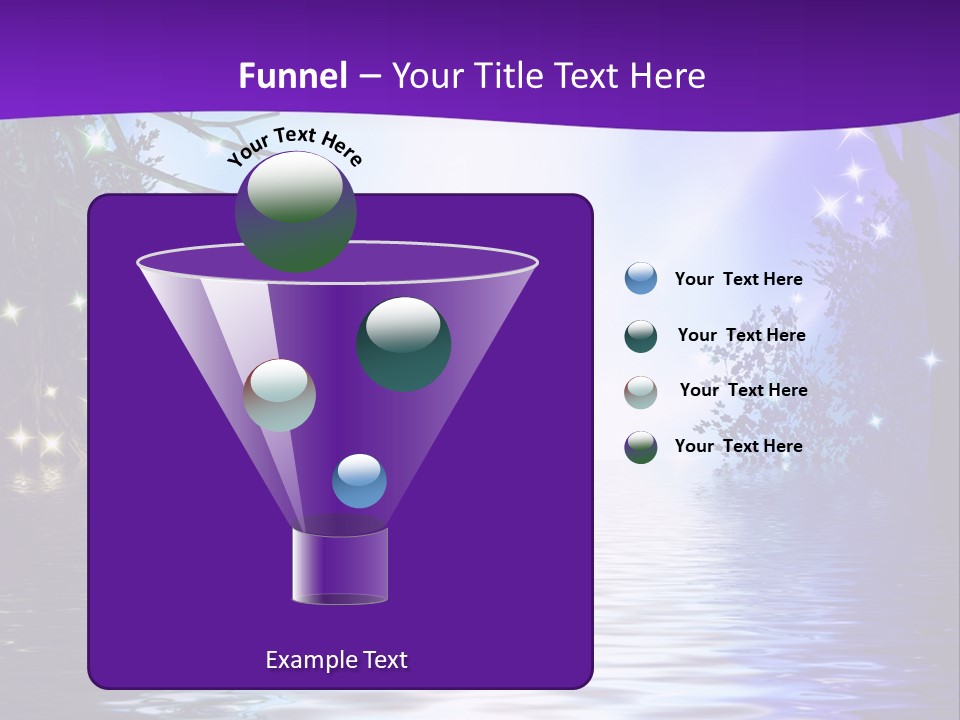 Funnel – Your Title Text Here

Your Text Here

Your  Text Here

Your  Text Here

Your  Text Here

Your  Text Here

Example Text